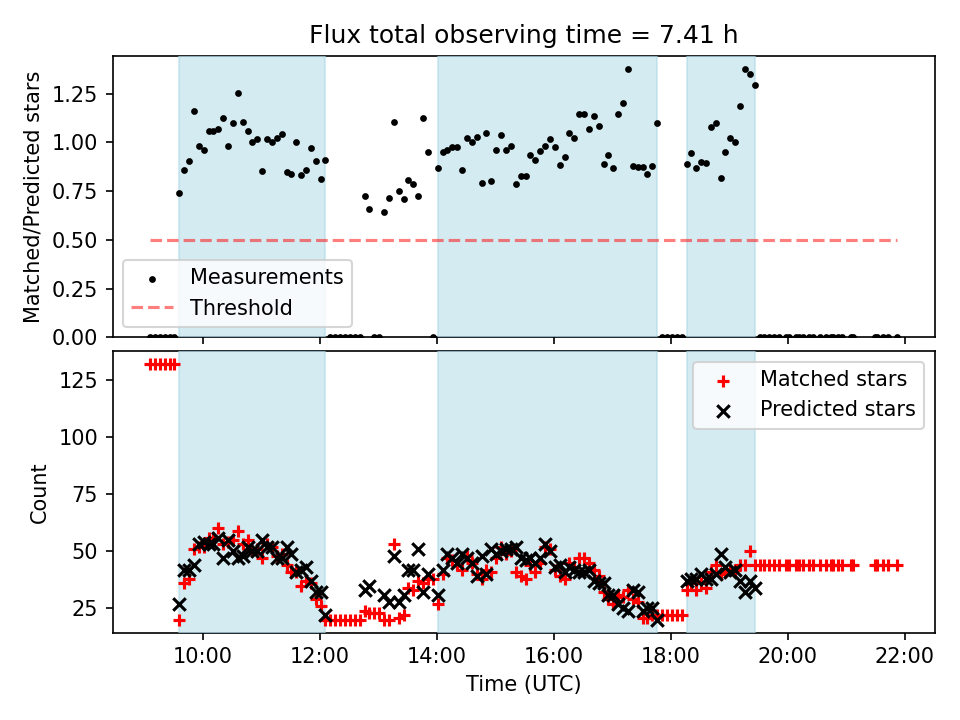 Flux total observing time = 7.41 h

Matched/Predicted stars

1.25
1.00
0.75
0.50
0.25
0.00

Measurements
Threshold

Count

125
100
75
50
25

Matched stars
Predicted stars

10:00
12:00
14:00
16:00
18:00
20:00
22:00

Time (UTC)